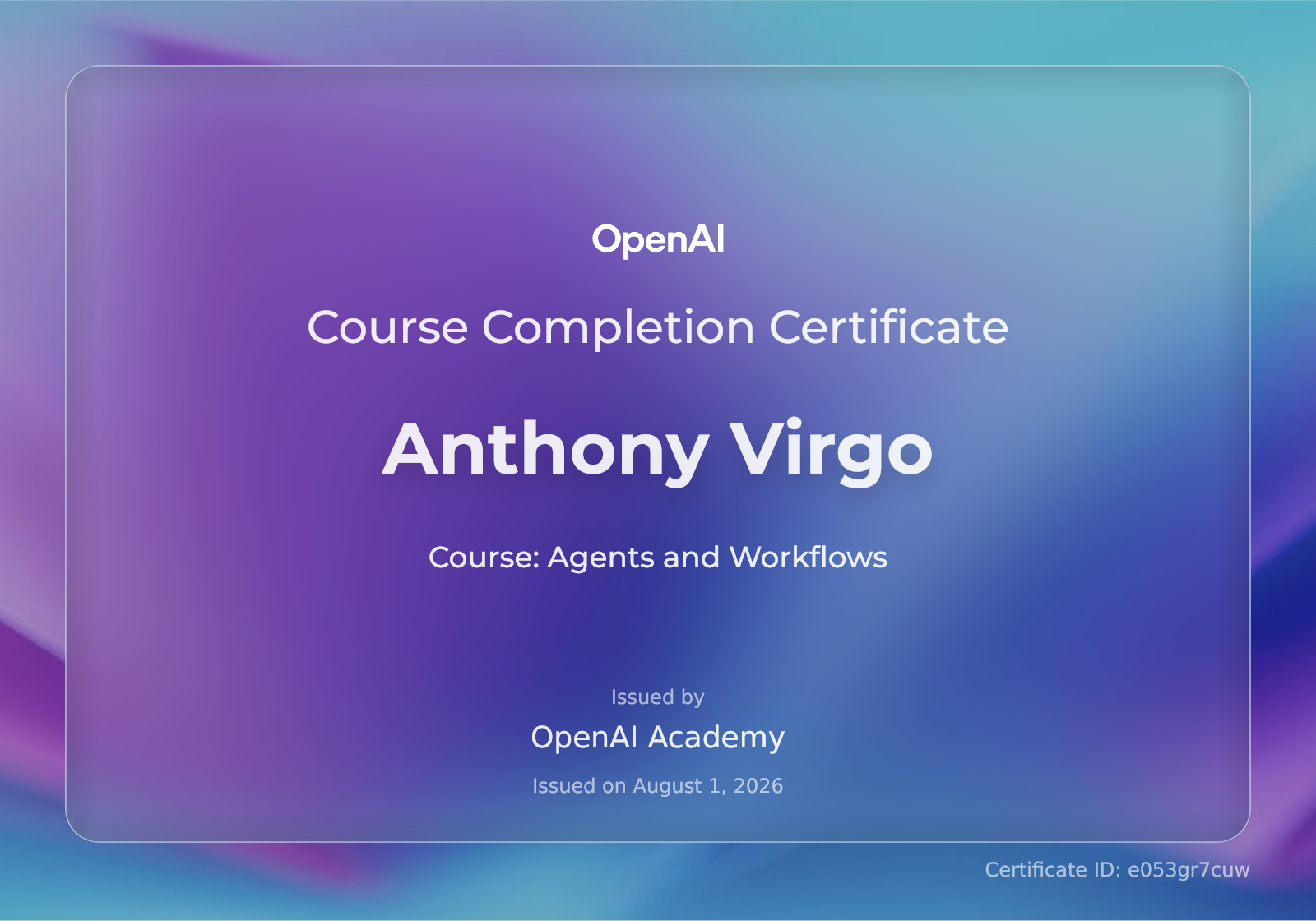 OpenAI

Course Completion Certificate

Anthony Virgo

Course: Agents and Workflows

Issued by

OpenAI Academy

Issued on August 1, 2026

Certificate ID: e053gr7cuw